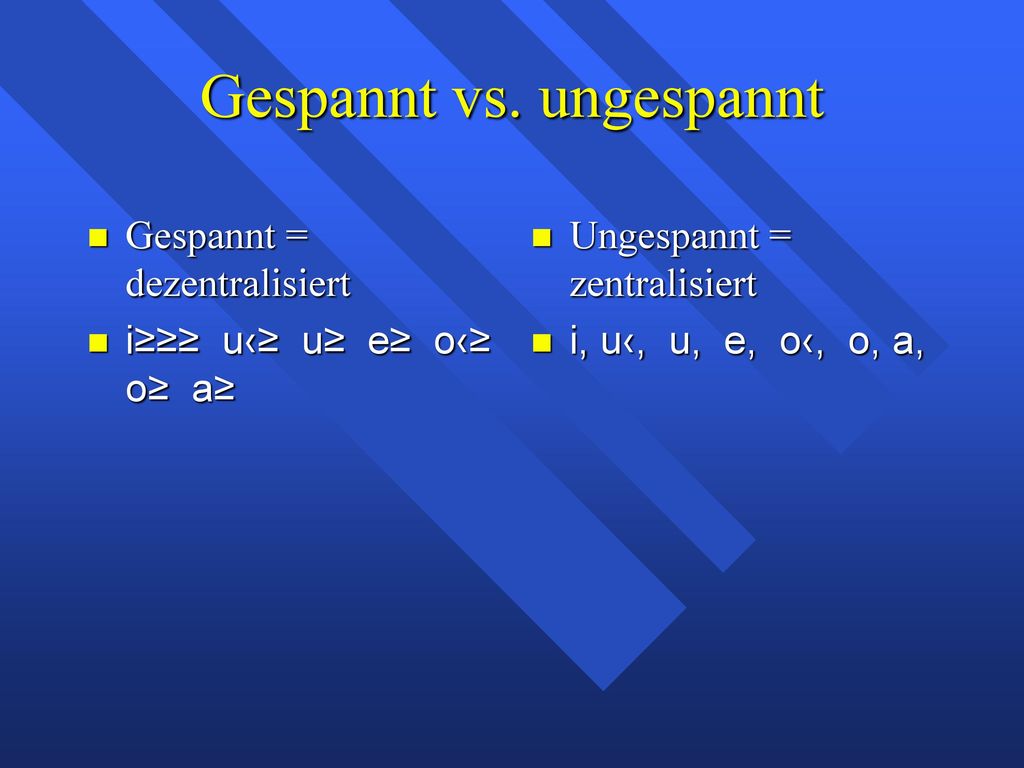 Gespannt vs. ungespannt

Gespannt = dezentralisiert

i≥≥≥ u‹≥ u≥ e≥ o‹≥ o≥ a≥

Ungespannt = zentralisiert

i, u‹, u, e, o‹, o, a,